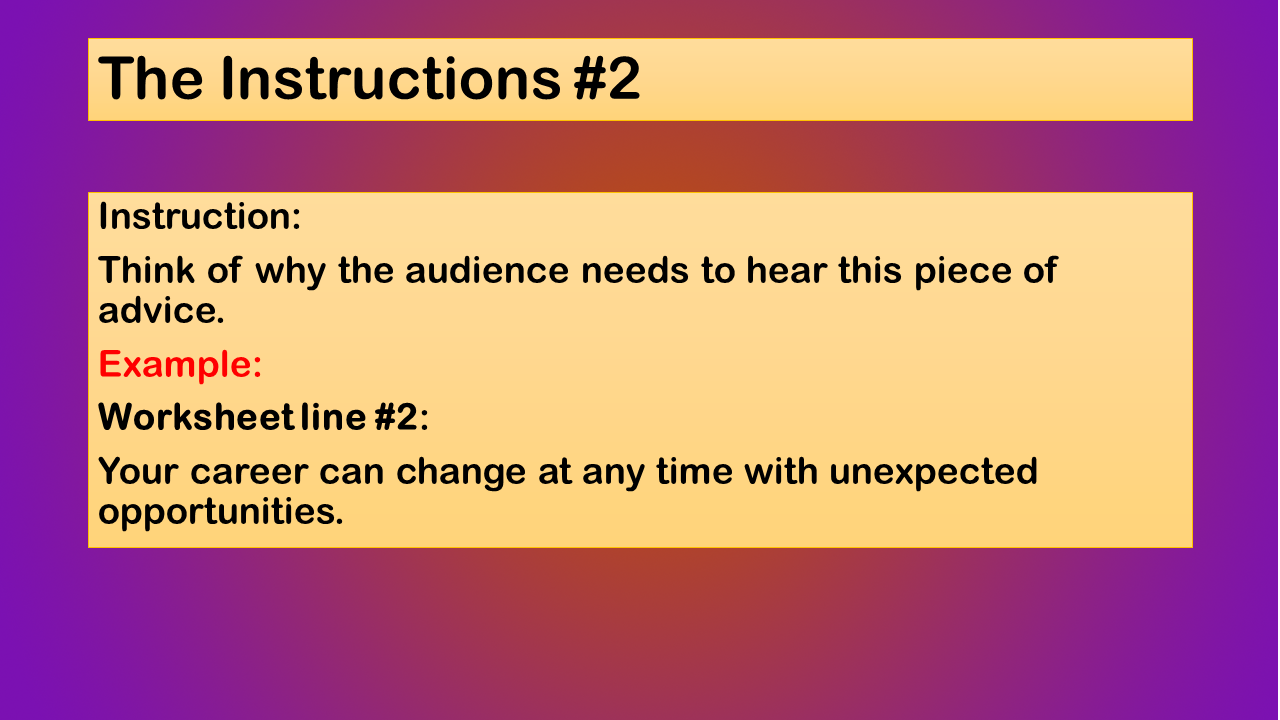 The Instructions #2

Instruction:

Think of why the audience needs to hear this piece of advice.

Example:

Worksheet line #2:

Your career can change at any time with unexpected opportunities.